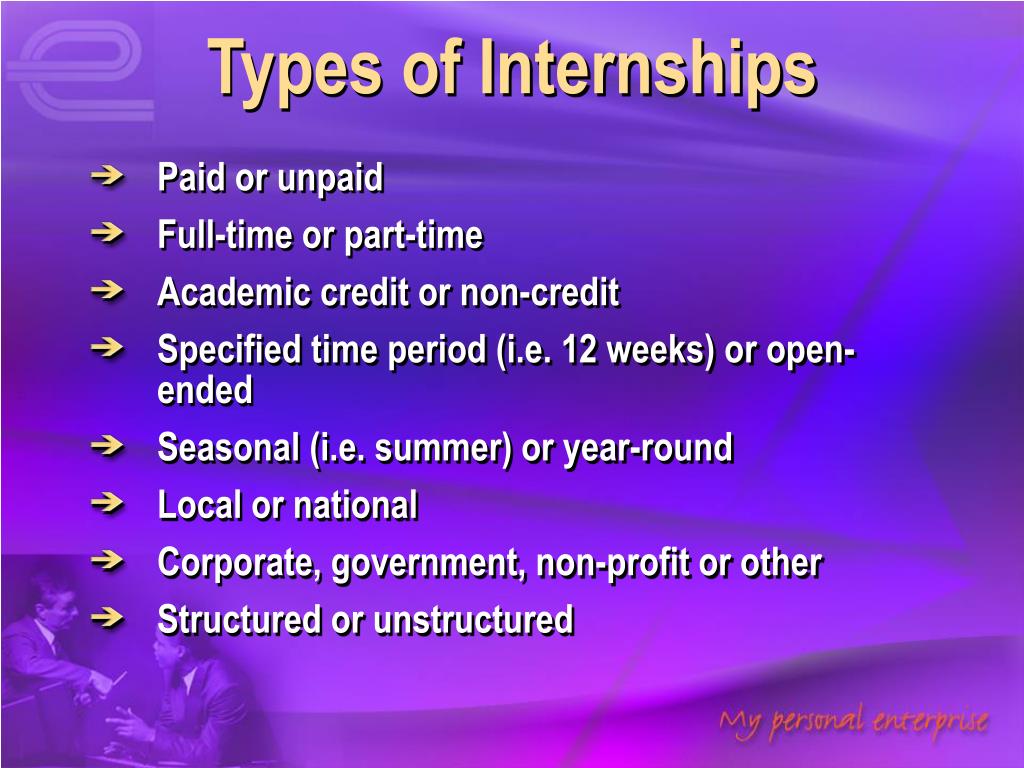 Types of Internships

➔ Paid or unpaid
➔ Full-time or part-time
➔ Academic credit or non-credit
➔ Specified time period (i.e. 12 weeks) or open-ended
➔ Seasonal (i.e. summer) or year-round
➔ Local or national
➔ Corporate, government, non-profit or other
➔ Structured or unstructured

My personal enterprise